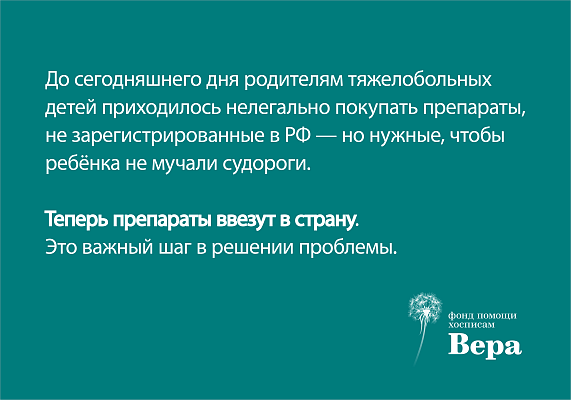 До сегодняшнего дня родителям тяжелобольных детей приходилось нелегально покупать препараты, не зарегистрированные в РФ — но нужные, чтобы ребёнка не мучали судороги.

Теперь препараты ввезут в страну. Это важный шаг в решении проблемы.

фонд помощи хосписам
Вера